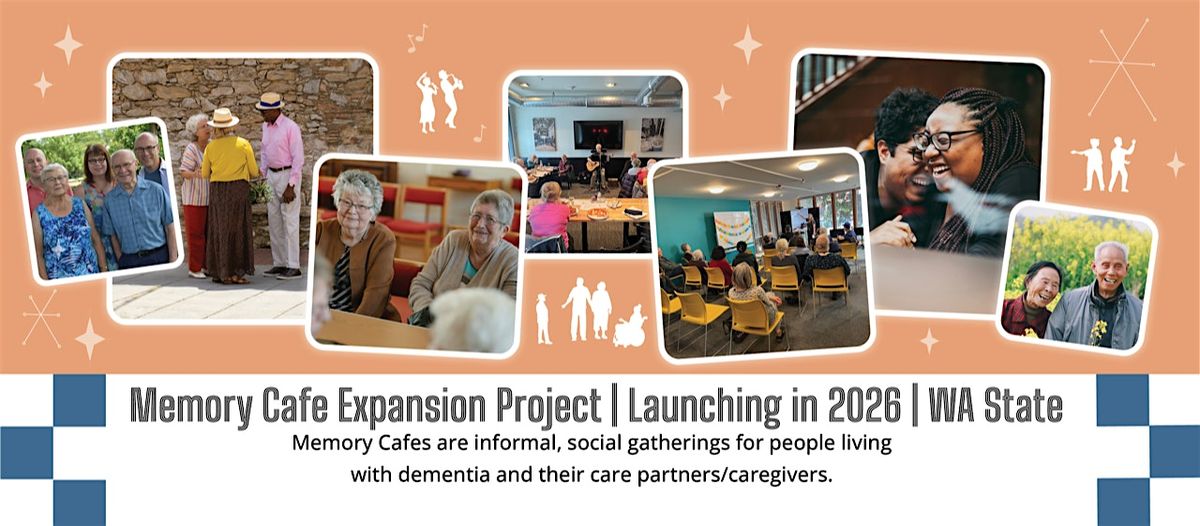 Memory Cafe Expansion Project | Launching in 2026 | WA State

Memory Cafes are informal, social gatherings for people living with dementia and their care partners/caregivers.